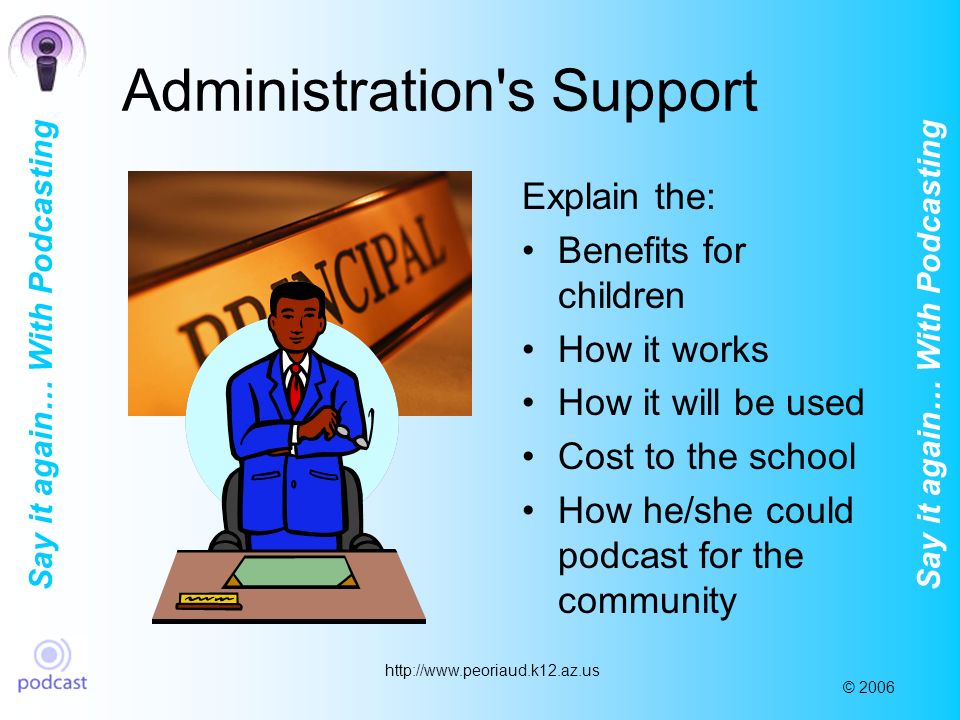 Say it again… With Podcasting

Administration's Support

PRINCIPAL

Explain the:
• Benefits for children
• How it works
• How it will be used
• Cost to the school
• How he/she could podcast for the community

Say it again… With Podcasting

podcast

http://www.peoriaud.k12.az.us

© 2006